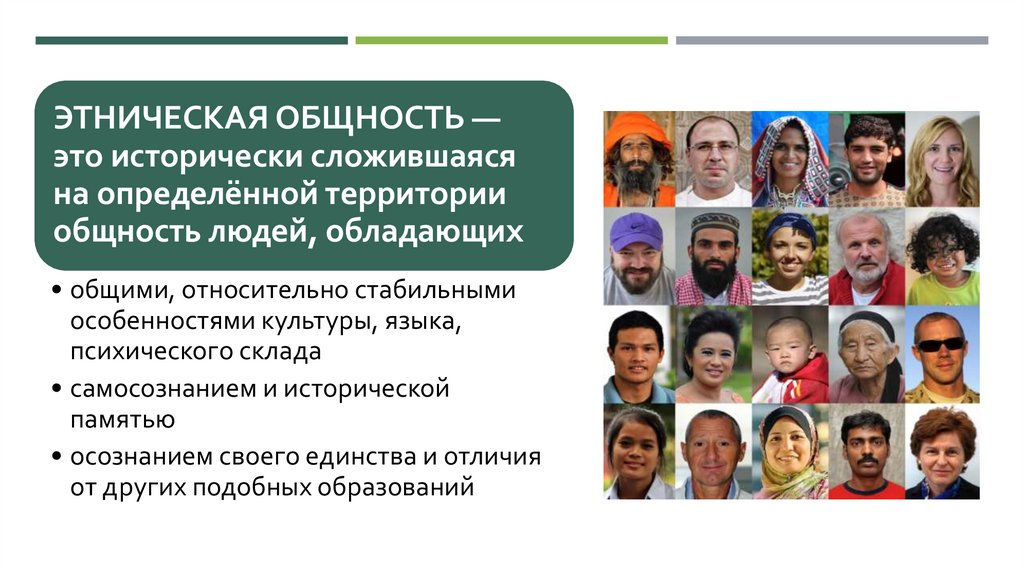 ЭТНИЧЕСКАЯ ОБЩНОСТЬ — это исторически сложившаяся на определённой территории общность людей, обладающих

• общими, относительно стабильными особенностями культуры, языка, психического склада

• самосознанием и исторической памятью

• осознанием своего единства и отличия от других подобных образований